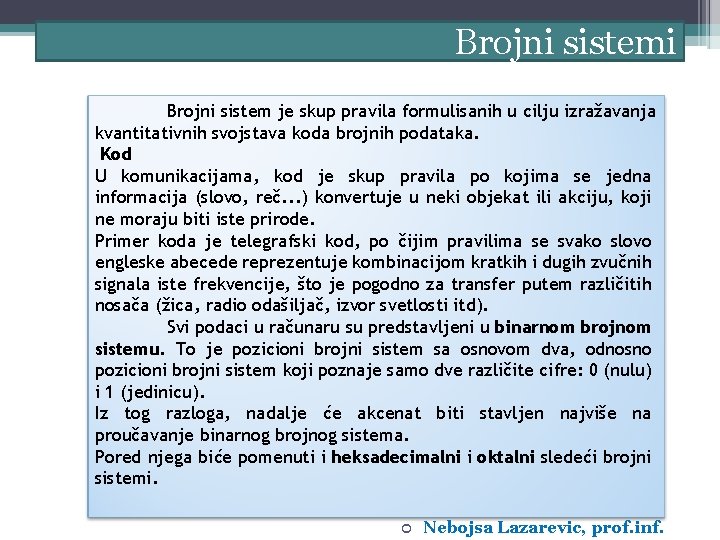 Brojni sistemi

Brojni sistem je skup pravila formulisanih u cilju izražavanja kvantitativnih svojstava koda brojnih podataka.
Kod
U komunikacijama, kod je skup pravila po kojima se jedna informacija (slovo, reč...) konvertuje u neki objekat ili akciju, koji ne moraju biti iste prirode.
Primer koda je telegrafski kod, po čijim pravilima se svako slovo engleske abecede reprezentuje kombinacijom kratkih i dugih zvučnih signala iste frekvencije, što je pogodno za transfer putem različitih nosača (žica, radio odašiljač, izvor svetlosti itd).
Svi podaci u računaru su predstavljeni u binarnom brojnom sistemu. To je pozicioni brojni sistem sa osnovom dva, odnosno pozicioni brojni sistem koji poznaje samo dve različite cifre: 0 (nulu) i 1 (jedinicu).
Iz tog razloga, nadalje će akcenat biti stavljen najviše na proučavanje binarnog brojnog sistema.
Pored njega biće pomenuti i heksadecimalni i oktalni sledeći brojni sistemi.

Nebojsa Lazarevic, prof.inf.